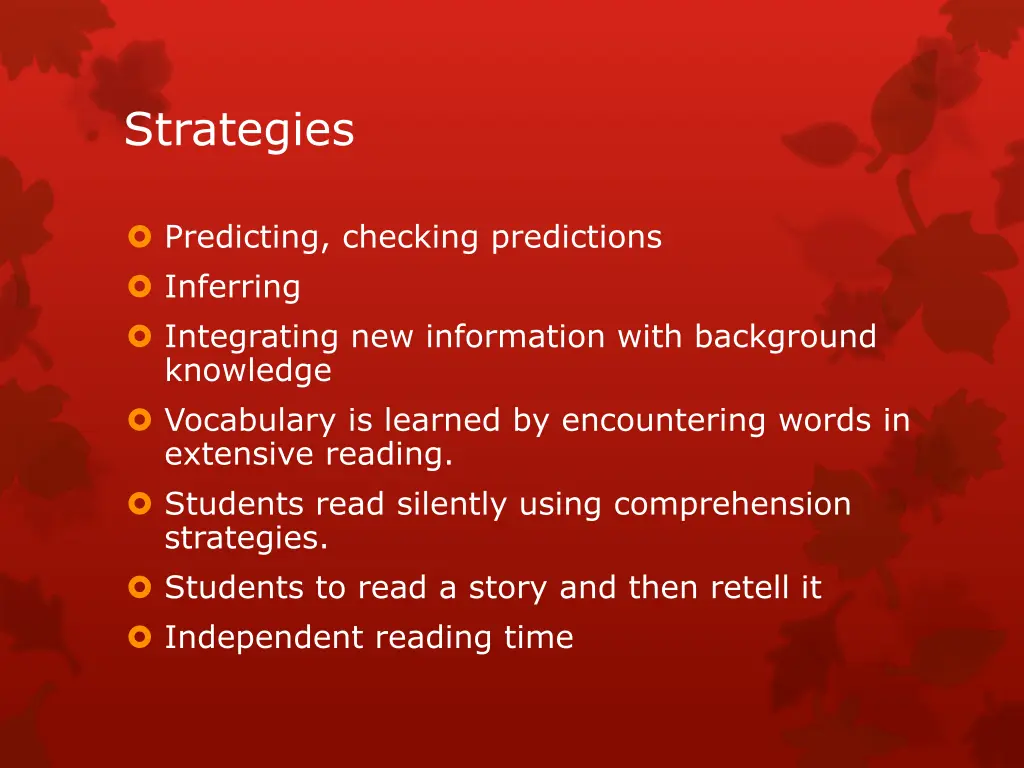 Strategies

Predicting, checking predictions
Inferring
Integrating new information with background knowledge
Vocabulary is learned by encountering words in extensive reading.
Students read silently using comprehension strategies.
Students to read a story and then retell it
Independent reading time